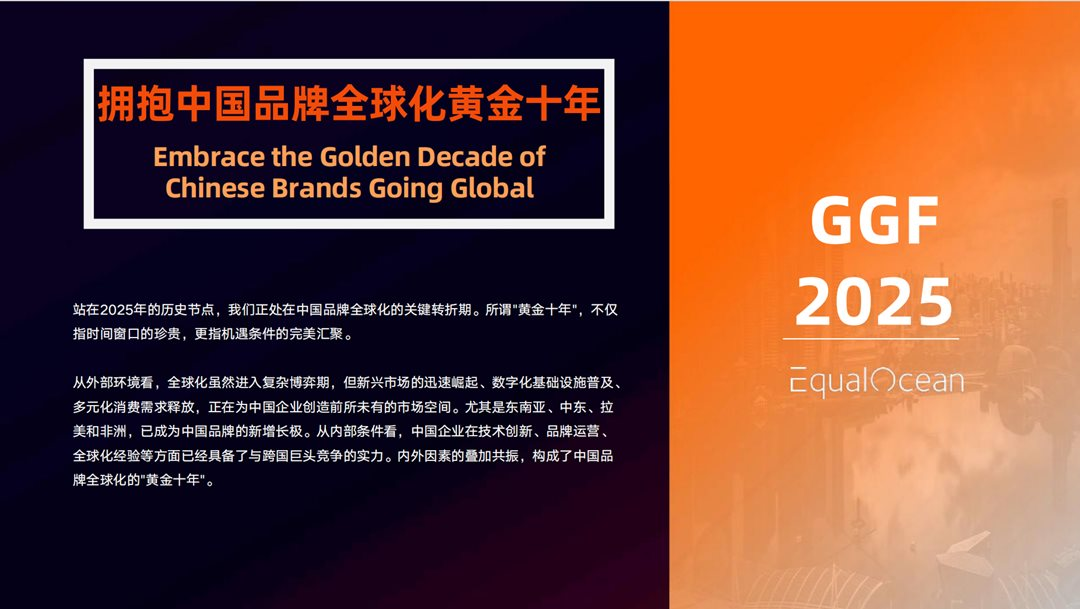 拥抱中国品牌全球化黄金十年

Embrace the Golden Decade of Chinese Brands Going Global

站在2025年的历史节点，我们正处在中国品牌全球化的关键转折期。所谓"黄金十年"，不仅指时间窗口的珍贵，更指机遇条件的完美汇聚。

从外部环境看，全球化虽然进入复杂博弈期，但新兴市场的迅速崛起、数字化基础设施普及、多元化消费需求释放，正在为中国企业创造前所未有的市场空间。尤其是东南亚、中东、拉美和非洲，已成为中国品牌的新增长极。从内部条件看，中国企业在技术创新、品牌运营、全球化经验等方面已经具备了与跨国巨头竞争的实力。内外因素的叠加共振，构成了中国品牌全球化的"黄金十年"。

GGF 2025

EqualOcean